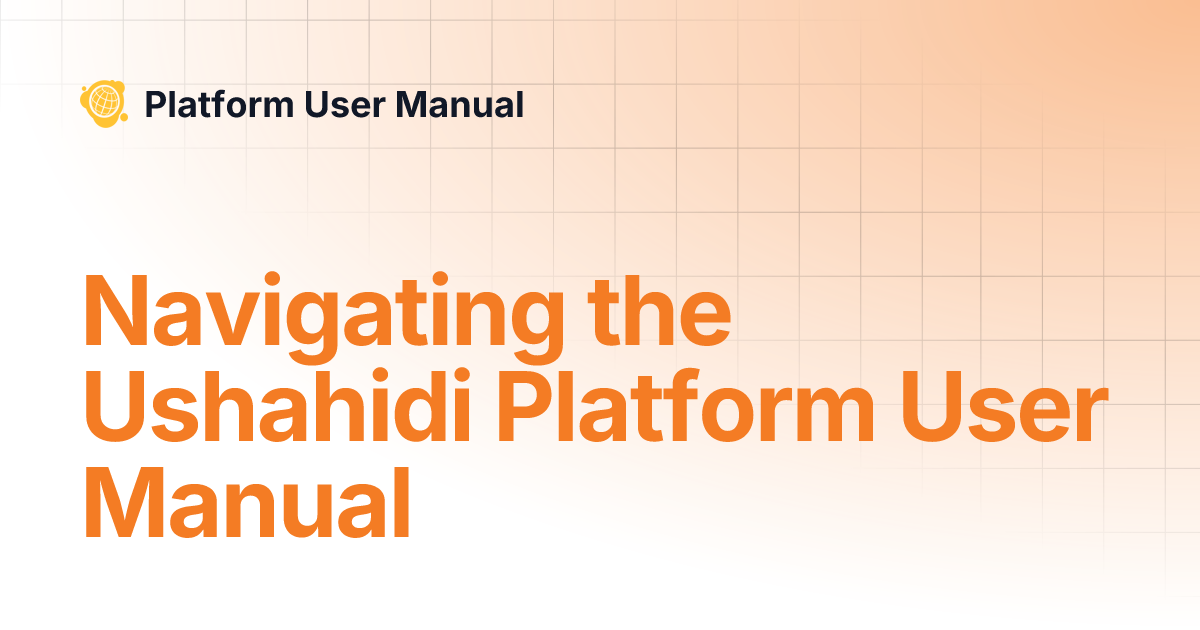 Platform User Manual

Navigating the Ushahidi Platform User Manual